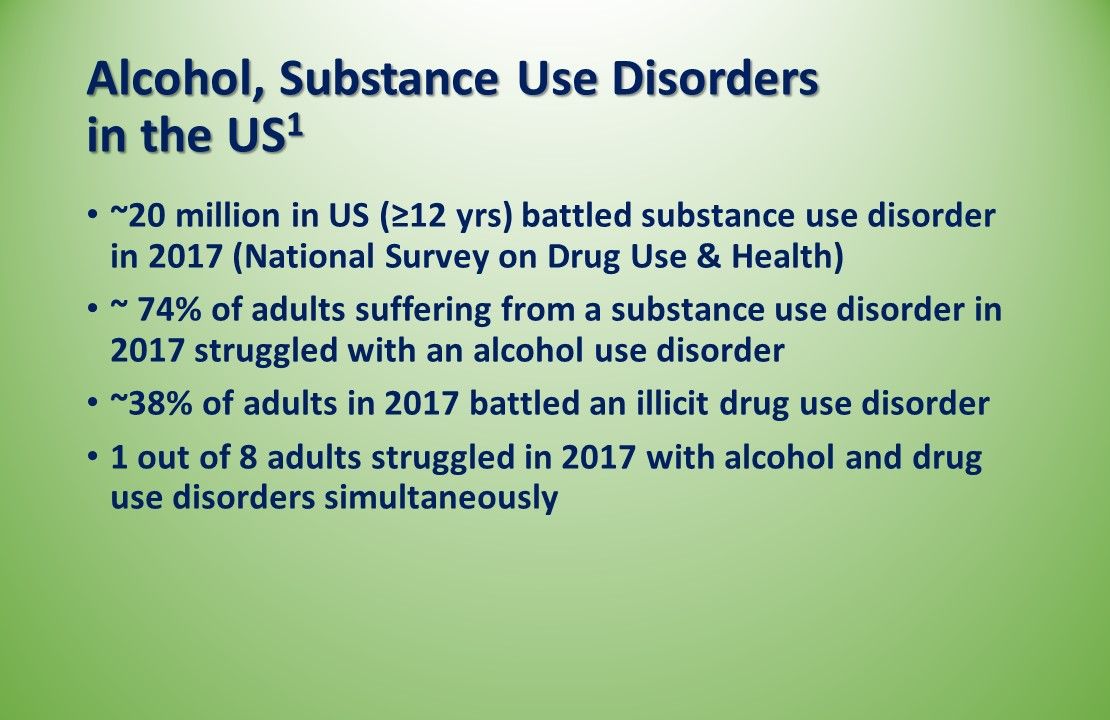 Alcohol, Substance Use Disorders in the US$^1$

• ~20 million in US (≥12 yrs) battled substance use disorder in 2017 (National Survey on Drug Use & Health)

• ~ 74% of adults suffering from a substance use disorder in 2017 struggled with an alcohol use disorder

• ~38% of adults in 2017 battled an illicit drug use disorder

• 1 out of 8 adults struggled in 2017 with alcohol and drug use disorders simultaneously